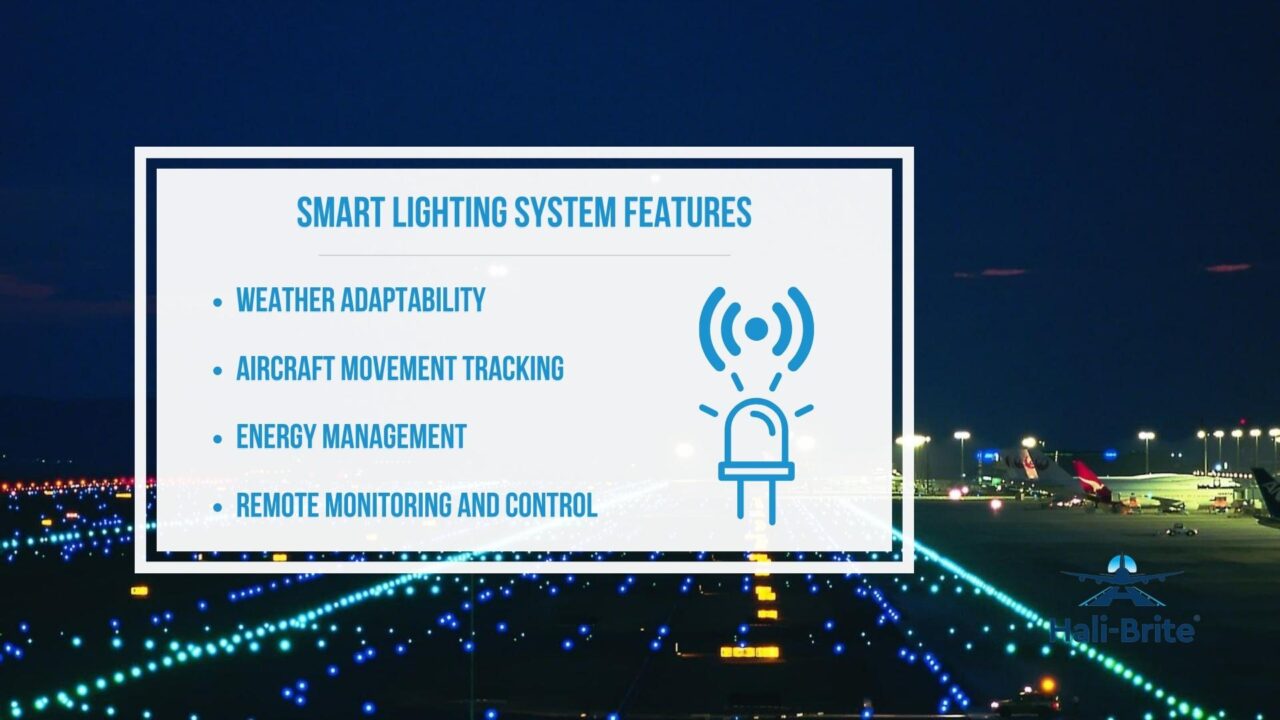 SMART LIGHTING SYSTEM FEATURES

• WEATHER ADAPTABILITY
• AIRCRAFT MOVEMENT TRACKING
• ENERGY MANAGEMENT
• REMOTE MONITORING AND CONTROL

Hali-Brite®